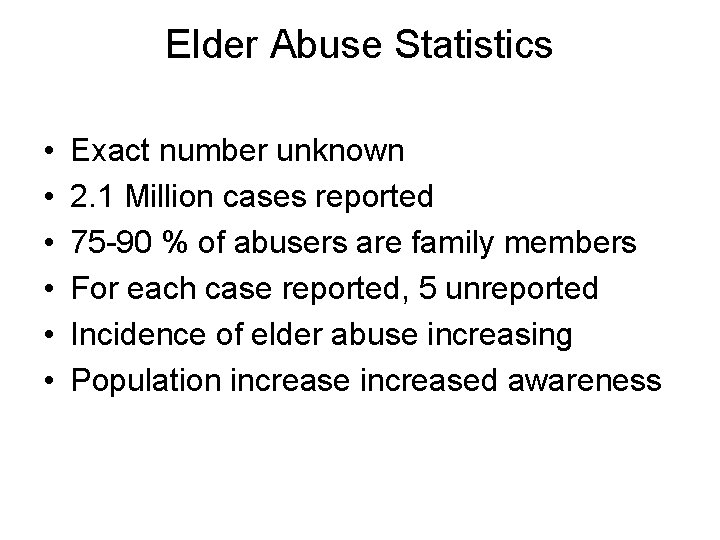 Elder Abuse Statistics

• Exact number unknown
• 2.1 Million cases reported
• 75-90 % of abusers are family members
• For each case reported, 5 unreported
• Incidence of elder abuse increasing
• Population increase increased awareness